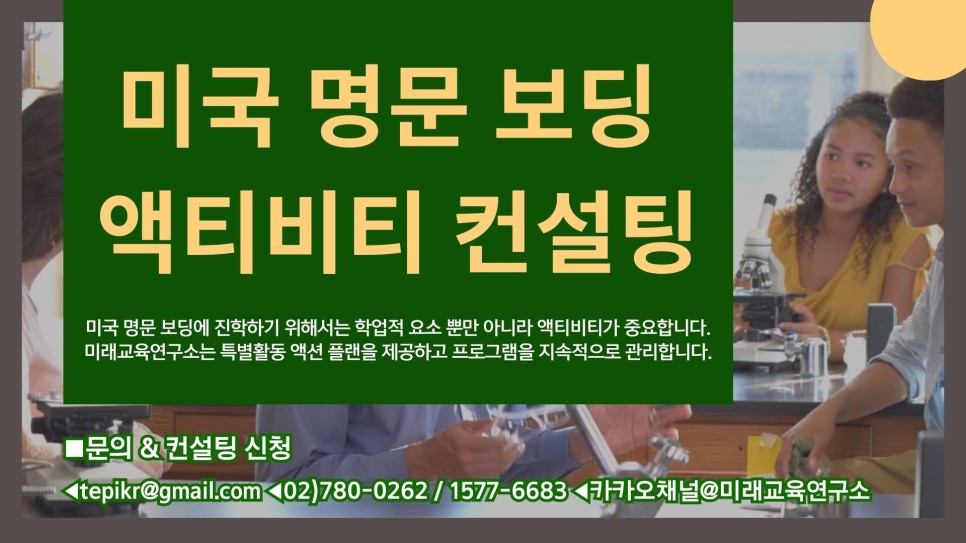 미국 명문 보딩
액티비티 컨설팅

미국 명문 보딩에 진학하기 위해서는 학업적 요소 뿐만 아니라 액티비티가 중요합니다. 미래교육연구소는 특별활동 액션 플랜을 제공하고 프로그램을 지속적으로 관리합니다.

■문의 & 컨설팅 신청
◀tepikr@gmail.com ◀02)780-0262 / 1577-6683 ◀카카오채널@미래교육연구소